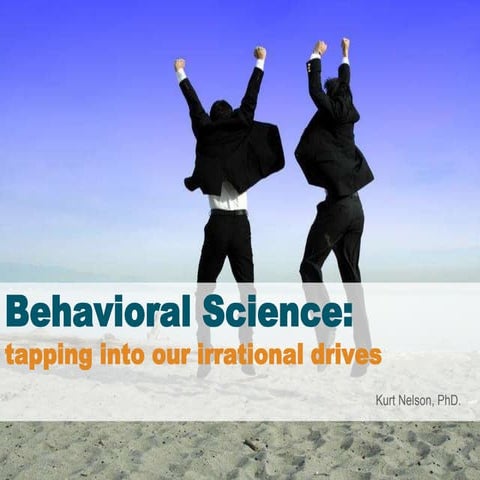 Behavioral Science:
tapping into our irrational drives

Kurt Nelson, PhD.